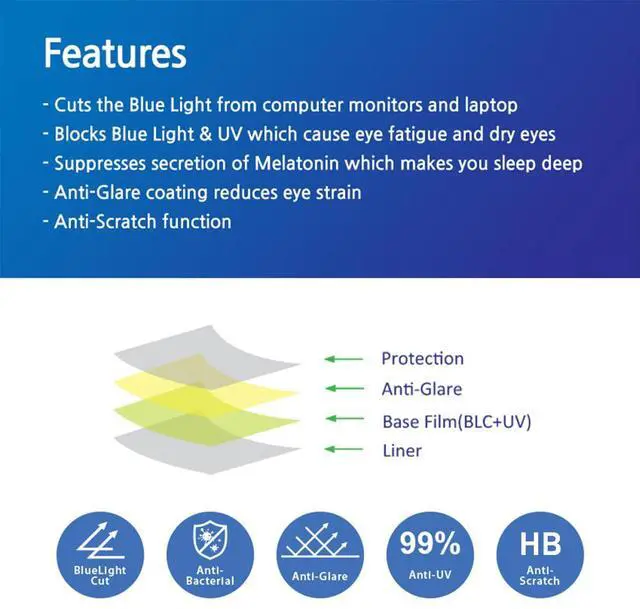 Features

- Cuts the Blue Light from computer monitors and laptop
- Blocks Blue Light & UV which cause eye fatigue and dry eyes
- Suppresses secretion of Melatonin which makes you sleep deep
- Anti-Glare coating reduces eye strain
- Anti-Scratch function

Protection
Anti-Glare
Base Film(BLC+UV)
Liner

BlueLight Cut

Anti-Bacterial

Anti-Glare

99%
Anti-UV

HB
Anti-Scratch